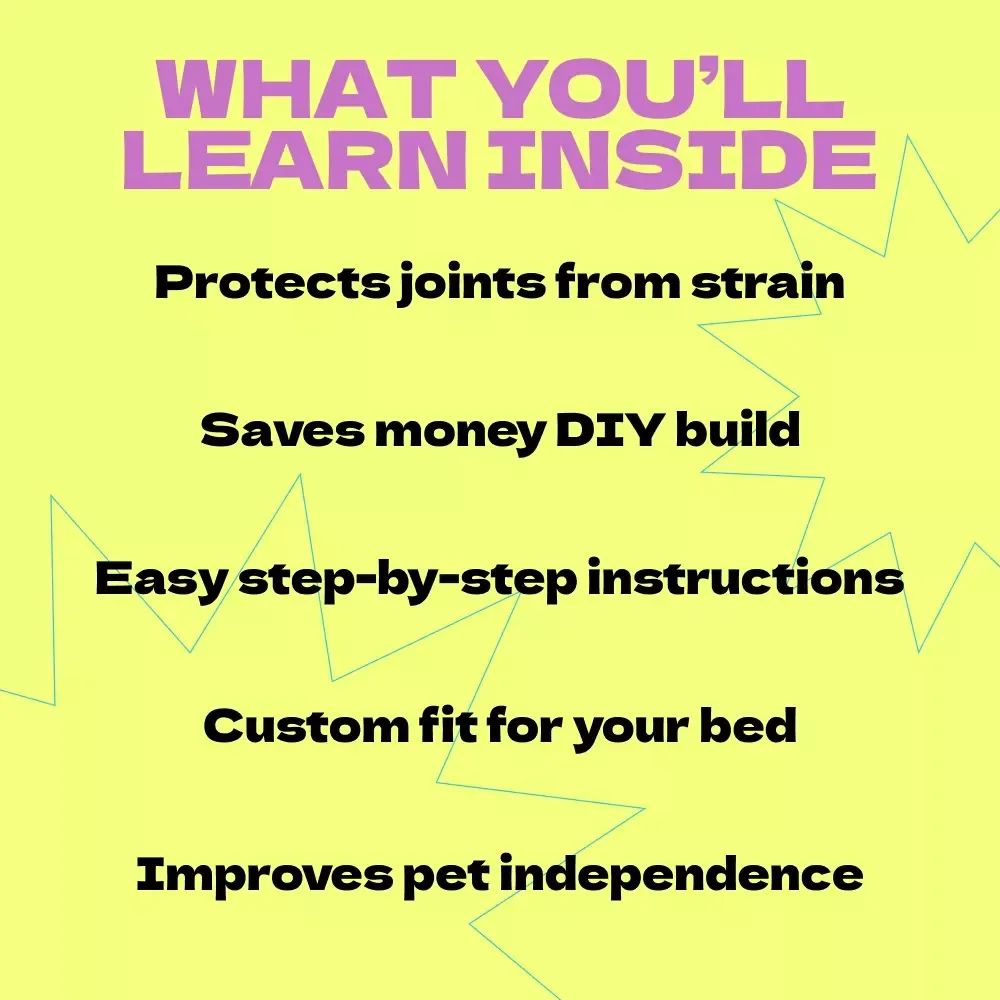 WHAT YOU'LL LEARN INSIDE

Protects joints from strain

Saves money DIY build

Easy step-by-step instructions

Custom fit for your bed

Improves pet independence